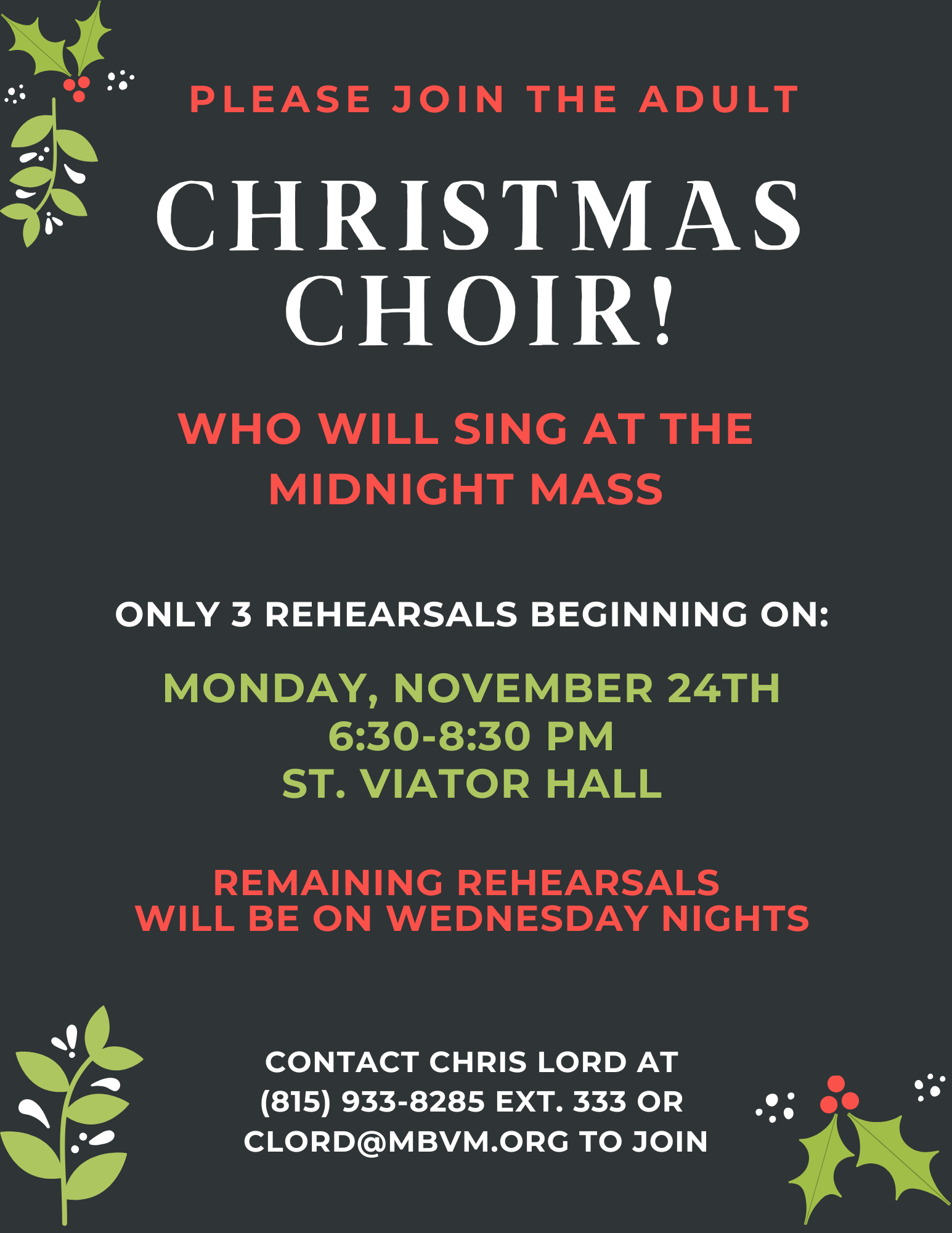 PLEASE JOIN THE ADULT

CHRISTMAS CHOIR!

WHO WILL SING AT THE MIDNIGHT MASS

ONLY 3 REHEARSALS BEGINNING ON:

MONDAY, NOVEMBER 24TH
6:30-8:30 PM
ST. VIATOR HALL

REMAINING REHEARSALS WILL BE ON WEDNESDAY NIGHTS

CONTACT CHRIS LORD AT (815) 933-8285 EXT. 333 OR CLORD@MBVM.ORG TO JOIN